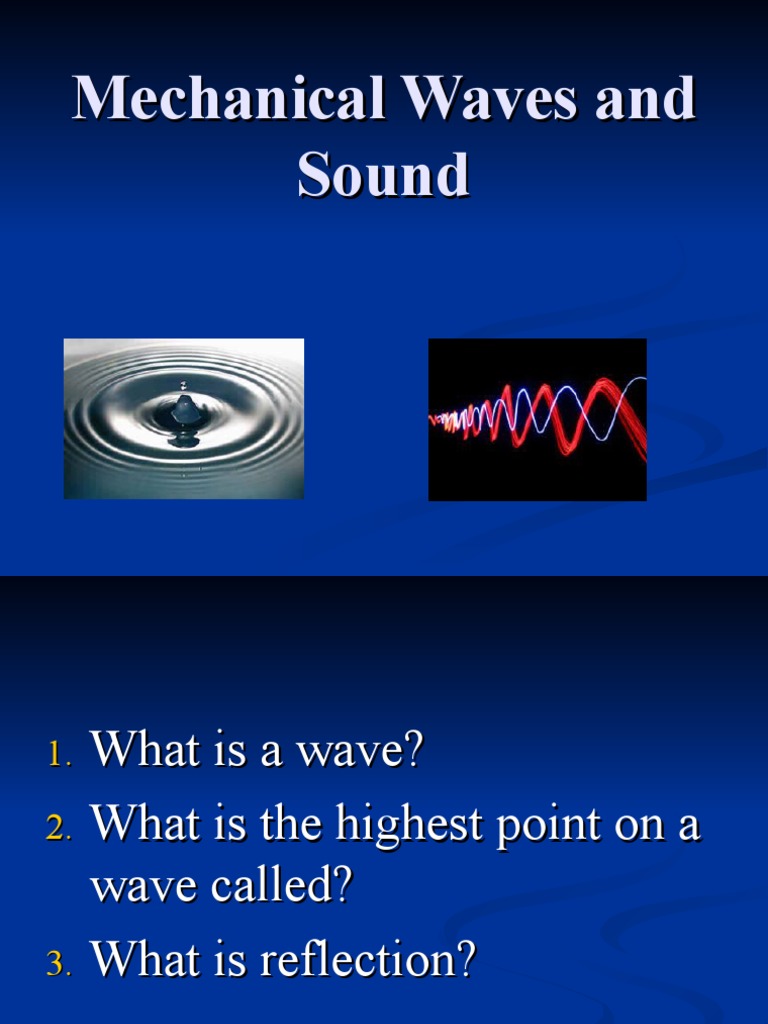 Mechanical Waves and Sound

1. What is a wave?
2. What is the highest point on a wave called?
3. What is reflection?